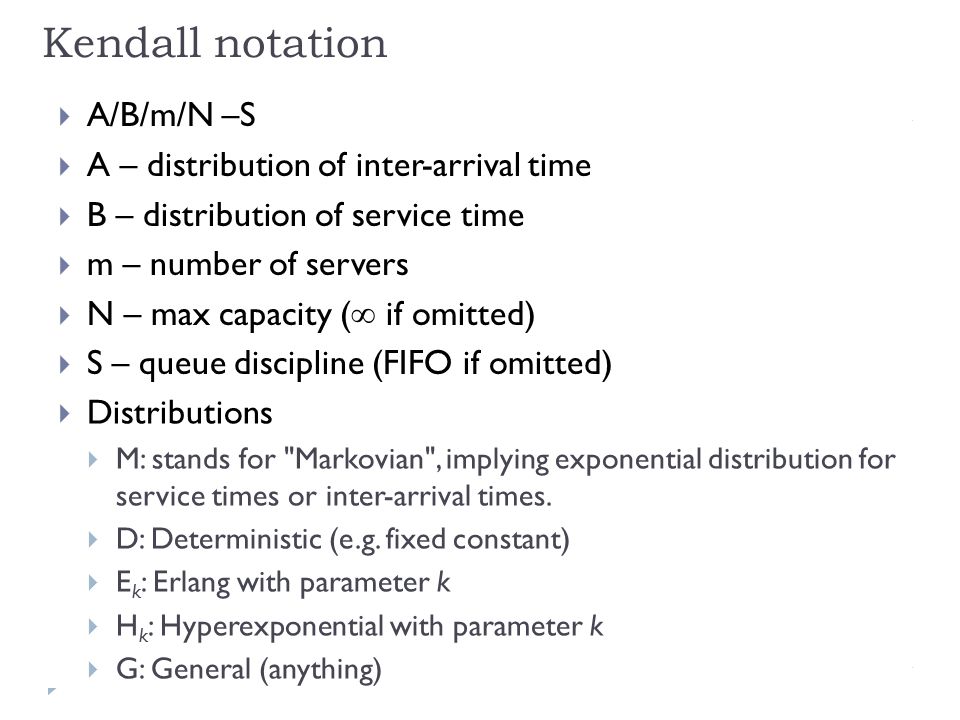 Kendall notation

A/B/m/N –S

A – distribution of inter-arrival time

B – distribution of service time

m – number of servers

N – max capacity ($\infty$ if omitted)

S – queue discipline (FIFO if omitted)

Distributions

M: stands for "Markovian", implying exponential distribution for service times or inter-arrival times.

D: Deterministic (e.g. fixed constant)

$E_k$: Erlang with parameter $k$

$H_k$: Hyperexponential with parameter $k$

G: General (anything)